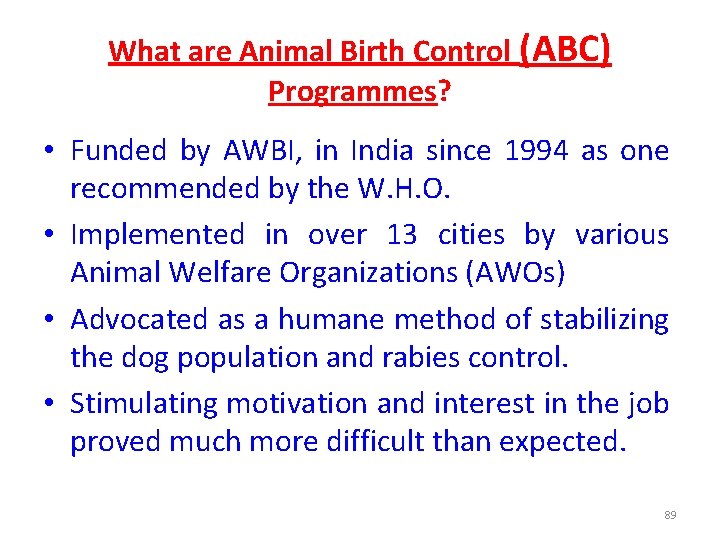 What are Animal Birth Control (ABC) Programmes?

• Funded by AWBI, in India since 1994 as one recommended by the W.H.O.

• Implemented in over 13 cities by various Animal Welfare Organizations (AWOs)

• Advocated as a humane method of stabilizing the dog population and rabies control.

• Stimulating motivation and interest in the job proved much more difficult than expected.

89